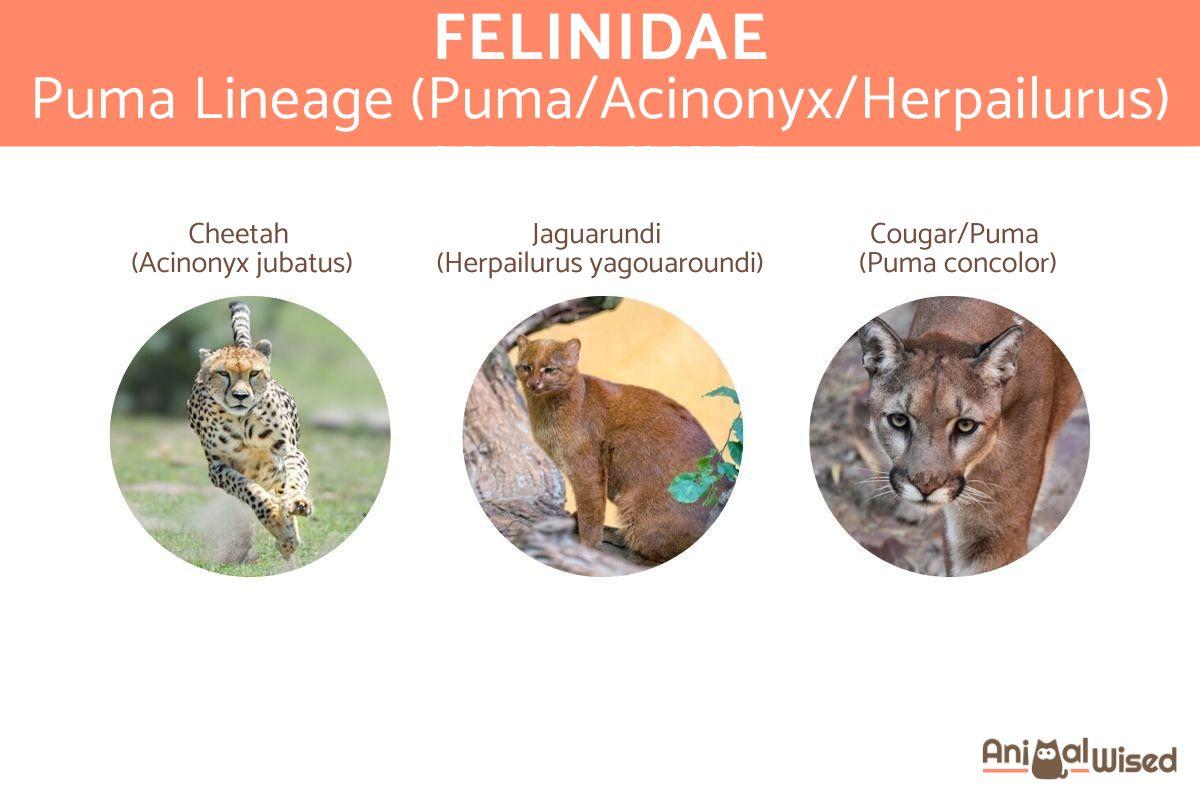 FELINIDAE
Puma Lineage (Puma/Acinonyx/Herpailurus)

Cheetah
(Acinonyx jubatus)

Jaguarundi
(Herpailurus yagouaroundi)

Cougar/Puma
(Puma concolor)

AnimalWised